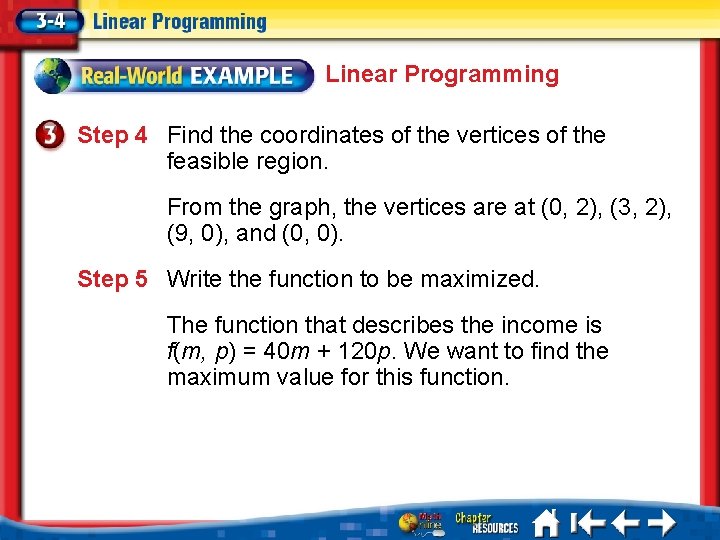 3-4 Linear Programming

Real-World EXAMPLE Linear Programming

3 Step 4 Find the coordinates of the vertices of the feasible region.

From the graph, the vertices are at (0, 2), (3, 2), (9, 0), and (0, 0).

Step 5 Write the function to be maximized.

The function that describes the income is $f(m, p) = 40m + 120p$. We want to find the maximum value for this function.

Math Online Chapter RESOURCES